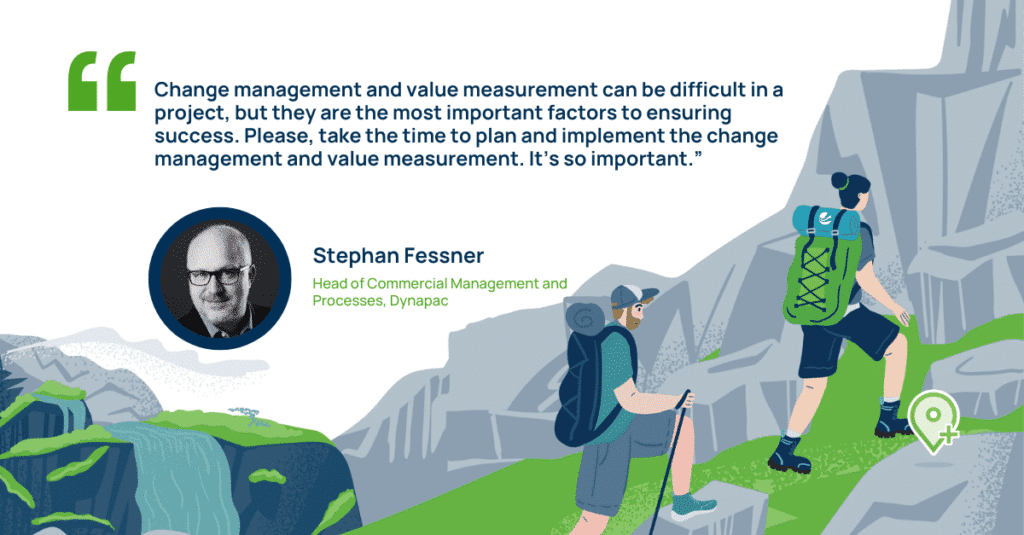 “

Change management and value measurement can be difficult in a project, but they are the most important factors to ensuring success. Please, take the time to plan and implement the change management and value measurement. It’s so important.”

Stephan Fessner

Head of Commercial Management and Processes, Dynapac